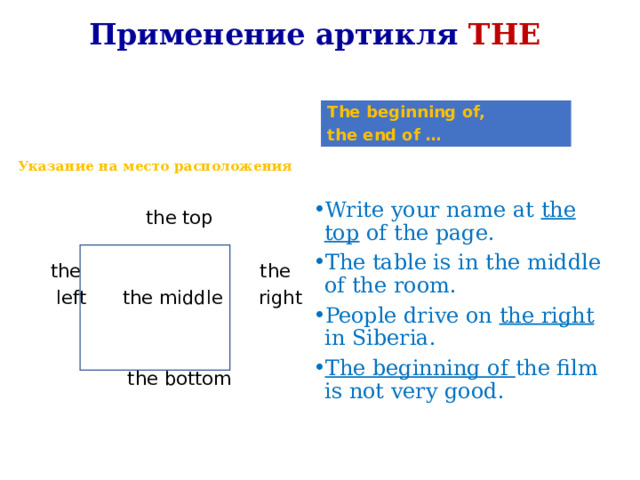 Применение артикля THE

The beginning of,
the end of …

Указание на место расположения

the top

the left

the middle

the right

the bottom

• Write your name at the top of the page.
• The table is in the middle of the room.
• People drive on the right in Siberia.
• The beginning of the film is not very good.